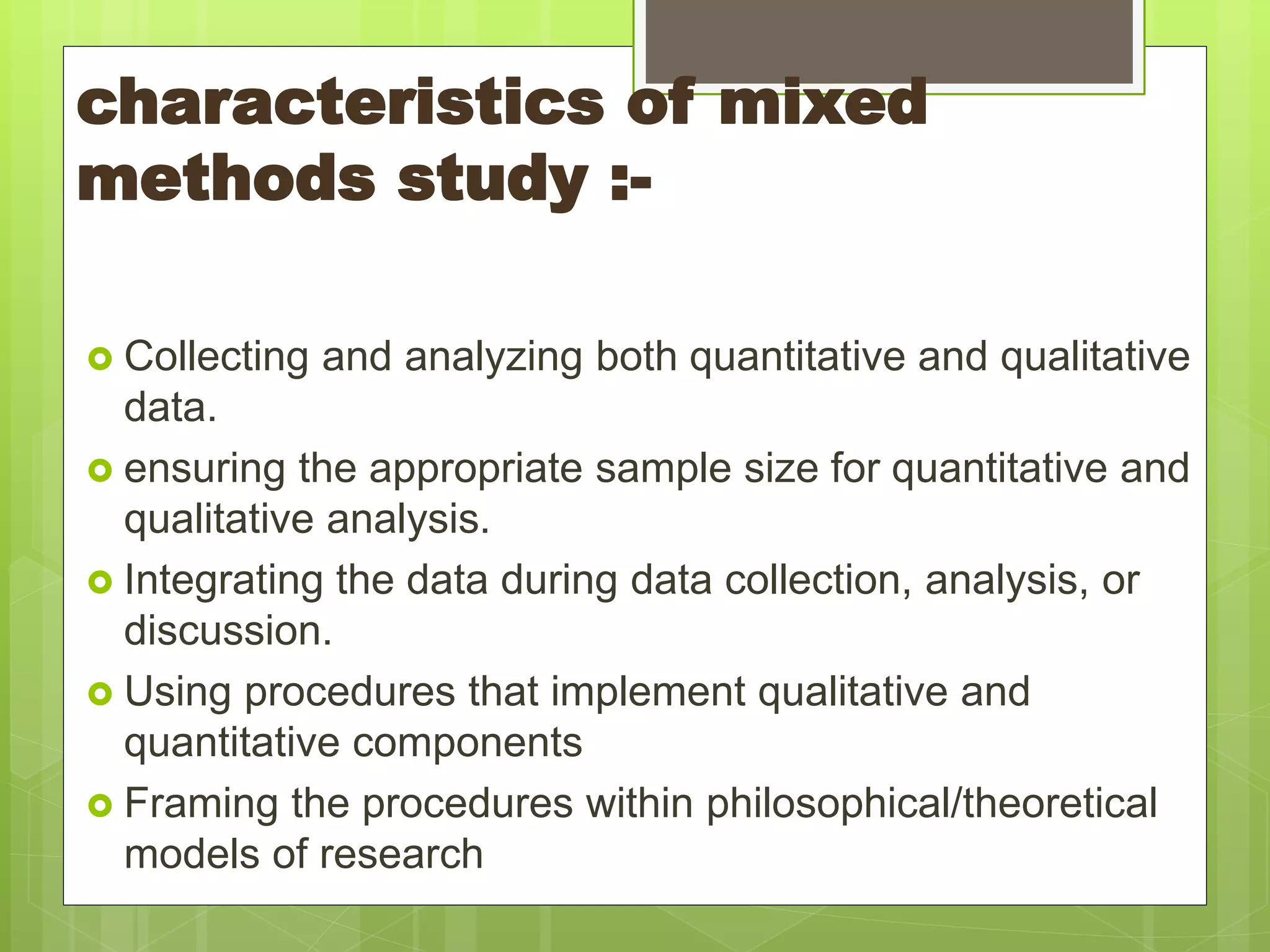 characteristics of mixed methods study :-

Collecting and analyzing both quantitative and qualitative data.

ensuring the appropriate sample size for quantitative and qualitative analysis.

Integrating the data during data collection, analysis, or discussion.

Using procedures that implement qualitative and quantitative components

Framing the procedures within philosophical/theoretical models of research